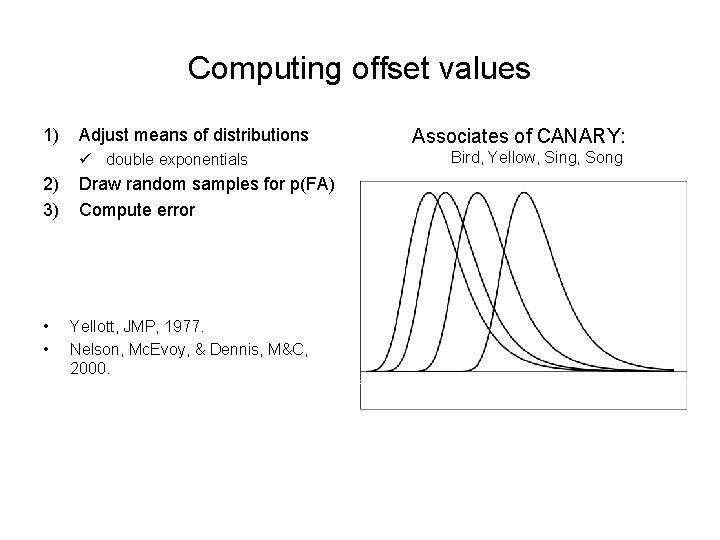 Computing offset values

1) Adjust means of distributions
✓ double exponentials
2) Draw random samples for p(FA)
3) Compute error

• Yellott, JMP, 1977.
• Nelson, McEvoy, & Dennis, M&C, 2000.

Associates of CANARY:
Bird, Yellow, Sing, Song